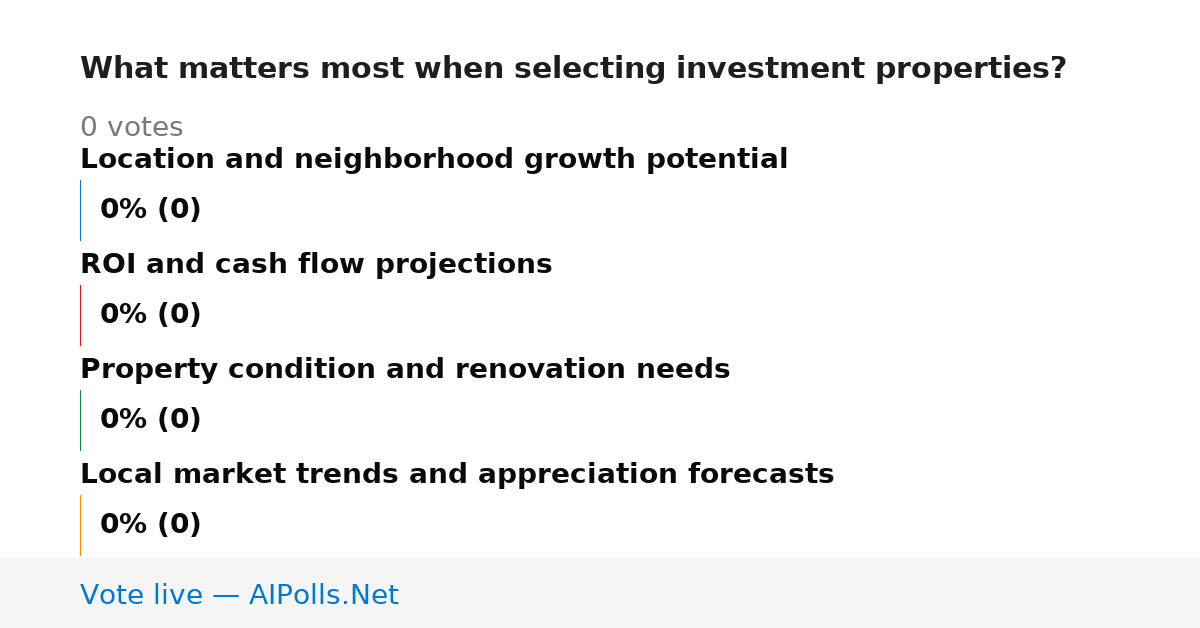 What matters most when selecting investment properties?

0 votes

Location and neighborhood growth potential

0% (0)

ROI and cash flow projections

0% (0)

Property condition and renovation needs

0% (0)

Local market trends and appreciation forecasts

0% (0)

Vote live — AIPolls.Net